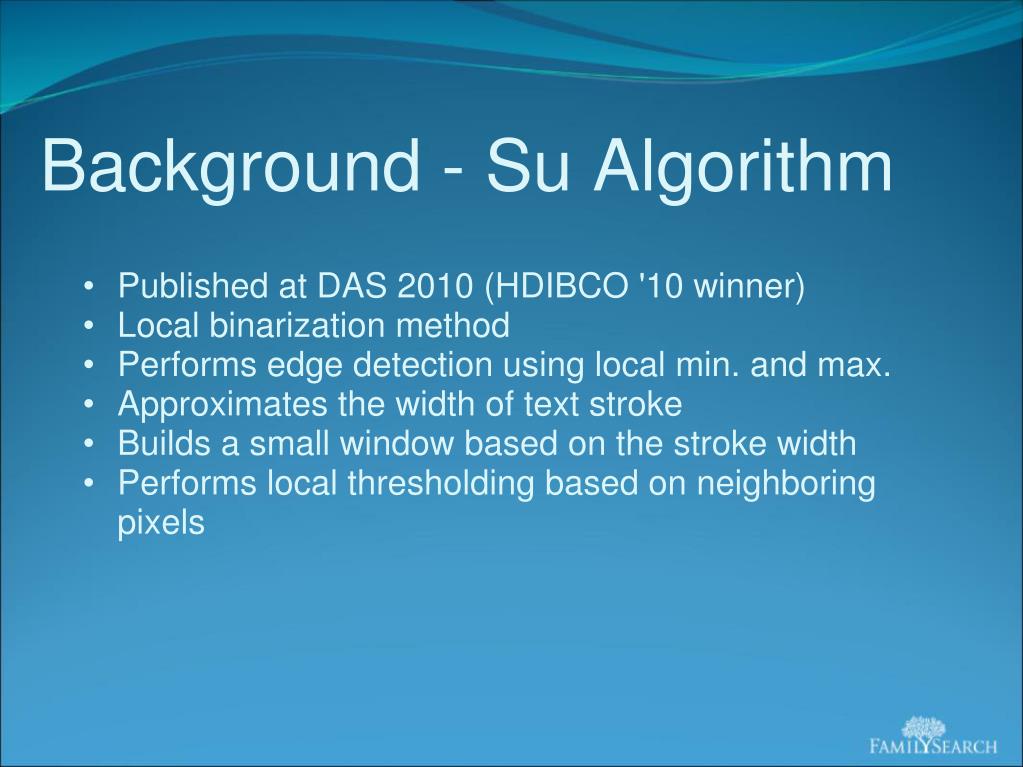 Background - Su Algorithm

• Published at DAS 2010 (HDIBCO '10 winner)
• Local binarization method
• Performs edge detection using local min. and max.
• Approximates the width of text stroke
• Builds a small window based on the stroke width
• Performs local thresholding based on neighboring pixels

FAMILYSEARCH